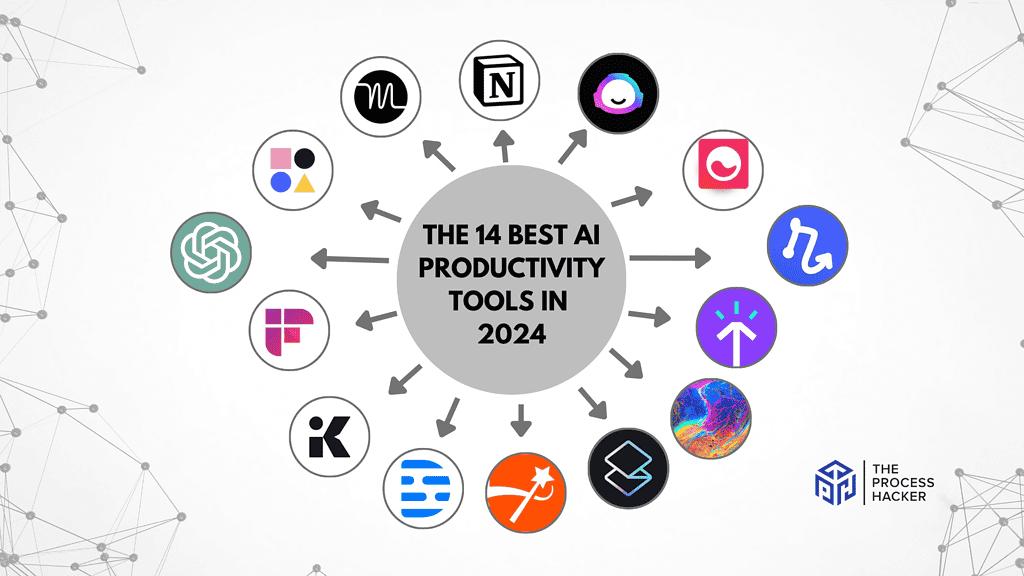 THE 14 BEST AI PRODUCTIVITY TOOLS IN 2024

N

THE PROCESS HACKER